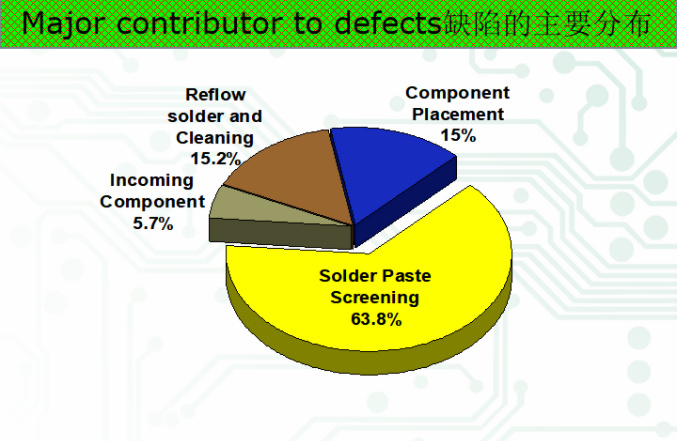 Major contributor to defects缺陷的主要分布

Reflow solder and Cleaning 15.2%

Component Placement 15%

Incoming Component 5.7%

Solder Paste Screening 63.8%